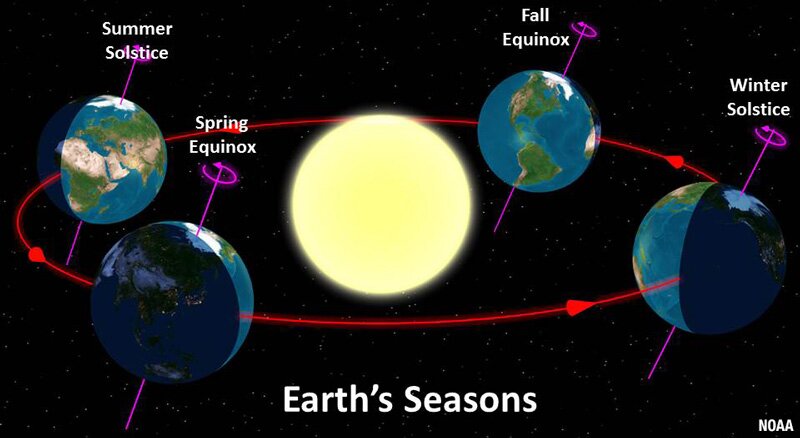 Summer Solstice

Spring Equinox

Fall Equinox

Winter Solstice

Earth's Seasons

NOAA